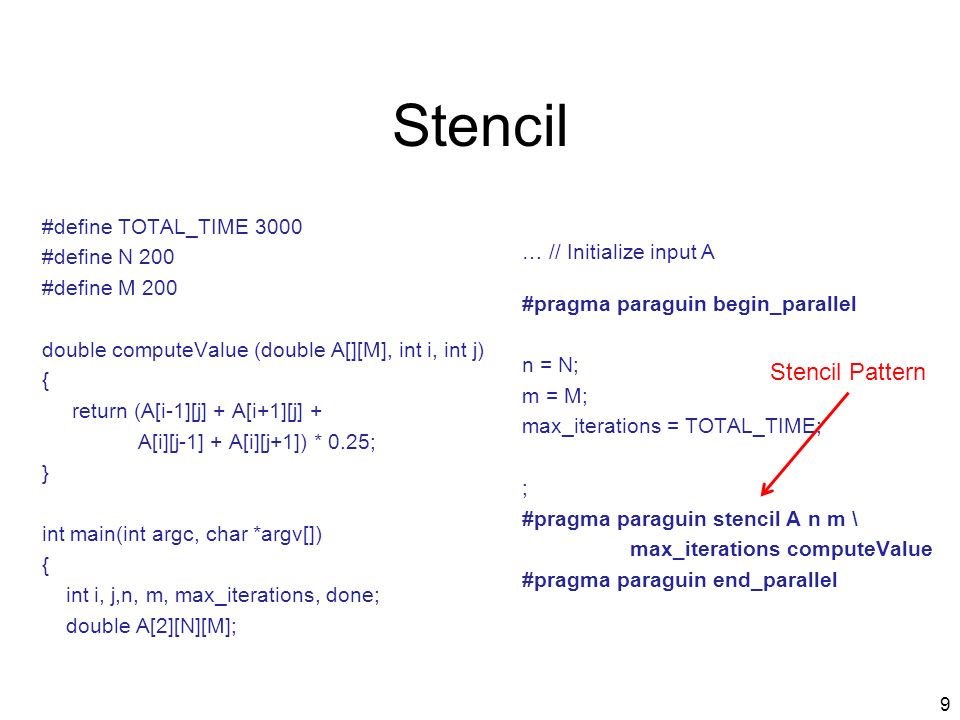 Stencil

#define TOTAL_TIME 3000
#define N 200
#define M 200

double computeValue (double A[][M], int i, int j)
{
return (A[i-1][j] + A[i+1][j] +
A[i][j-1] + A[i][j+1]) * 0.25;
}

int main(int argc, char *argv[])
{
int i, j,n, m, max_iterations, done;
double A[2][N][M];

… // Initialize input A

#pragma paraguin begin_parallel

n = N;
m = M;
max_iterations = TOTAL_TIME;

;
#pragma paraguin stencil A n m \
max_iterations computeValue
#pragma paraguin end_parallel

Stencil Pattern

9